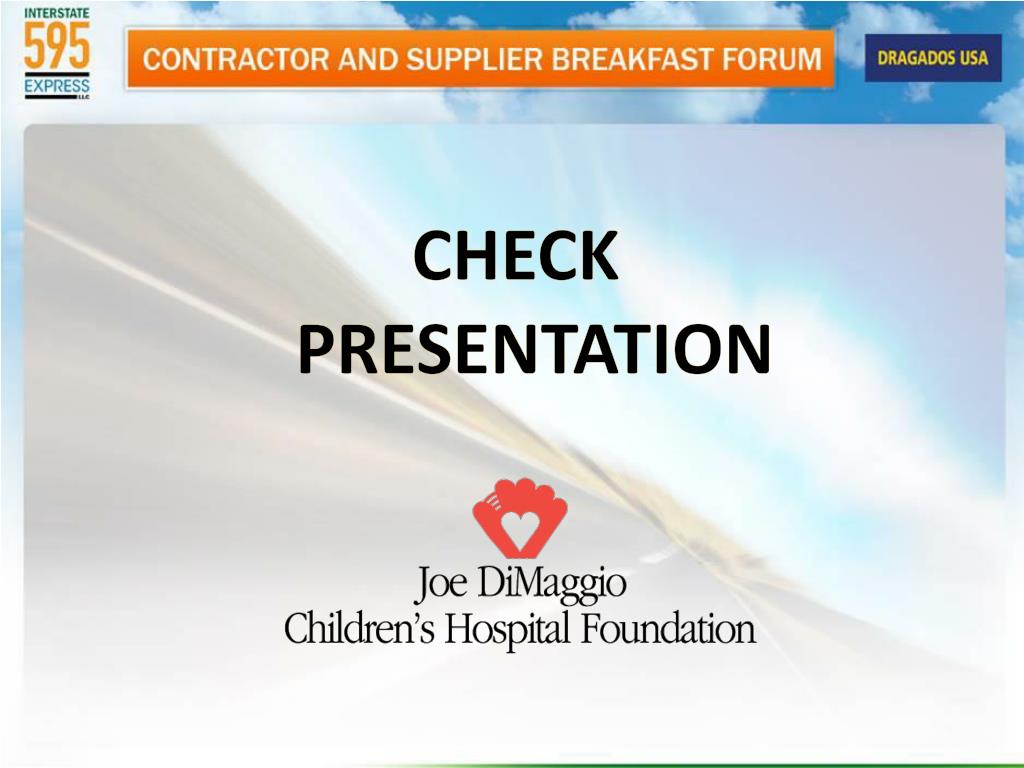 INTERSTATE 595 EXPRESS LLC

CONTRACTOR AND SUPPLIER BREAKFAST FORUM

DRAGADOS USA

CHECK PRESENTATION

Joe DiMaggio Children's Hospital Foundation